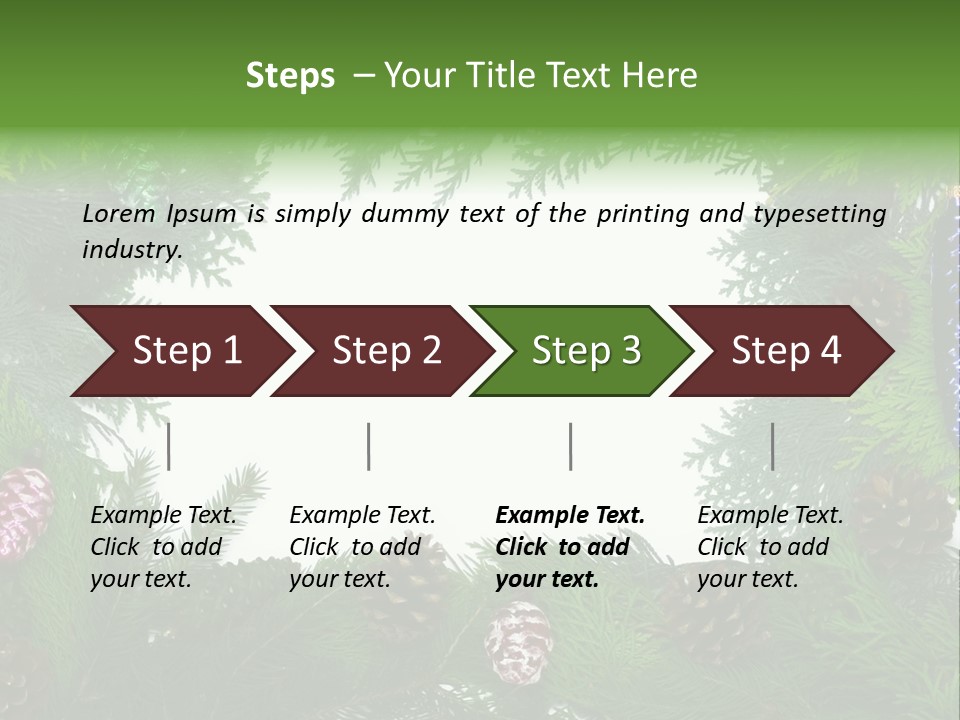 Steps – Your Title Text Here

Lorem Ipsum is simply dummy text of the printing and typesetting industry.

Step 1

Step 2

Step 3

Step 4

Example Text. Click to add your text.

Example Text. Click to add your text.

Example Text. Click to add your text.

Example Text. Click to add your text.